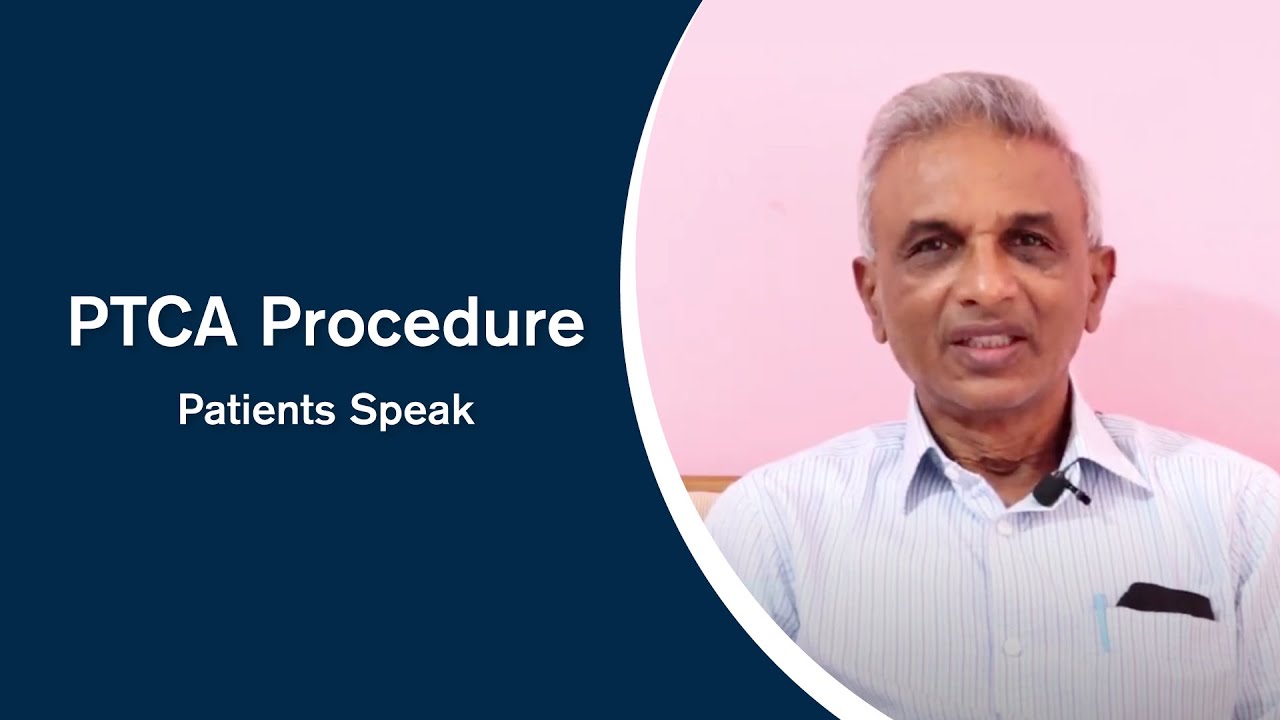 PTCA Procedure

Patients Speak